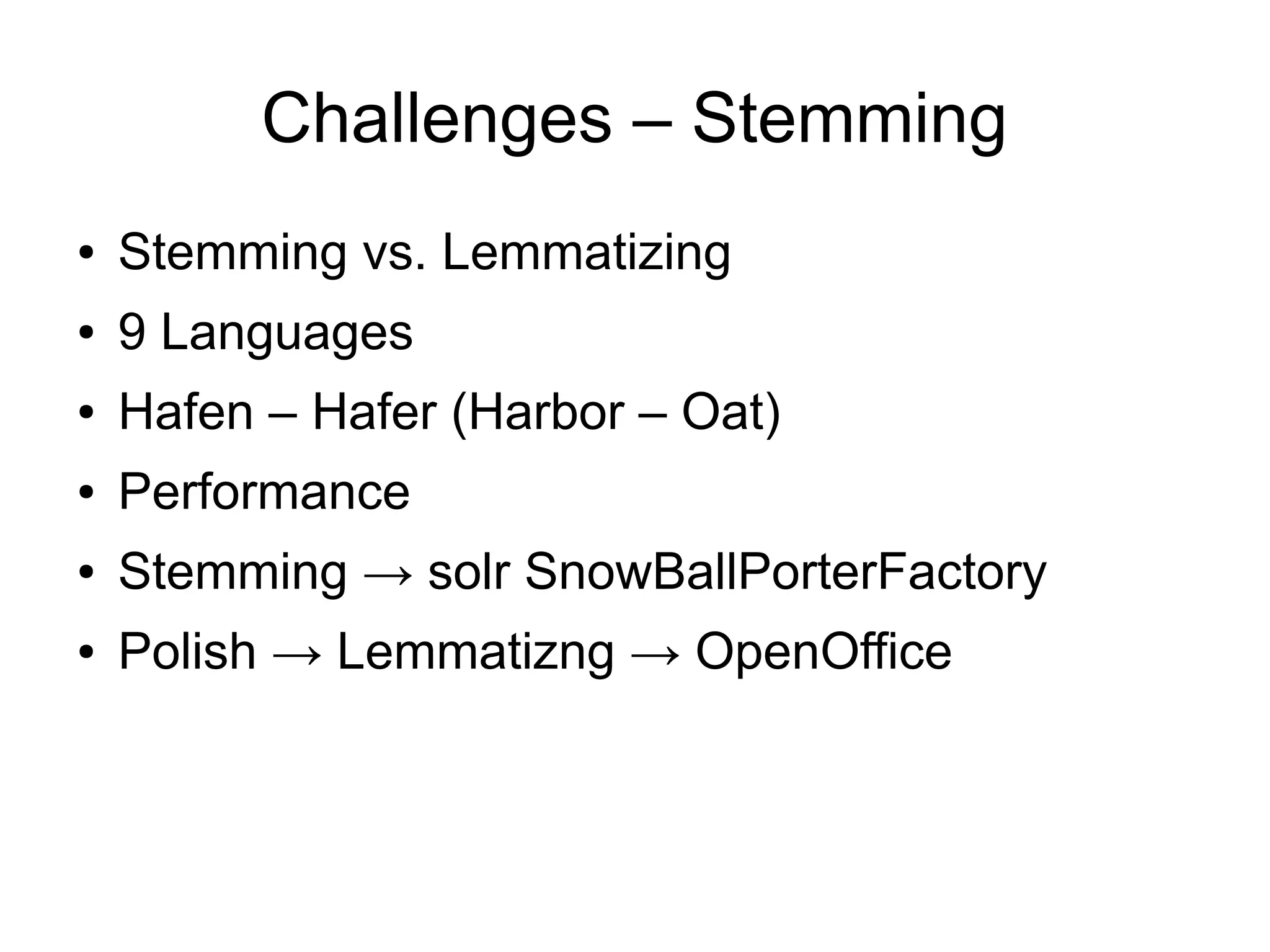 Challenges – Stemming

• Stemming vs. Lemmatizing
• 9 Languages
• Hafen – Hafer (Harbor – Oat)
• Performance
• Stemming → solr SnowBallPorterFactory
• Polish → Lemmatizng → OpenOffice